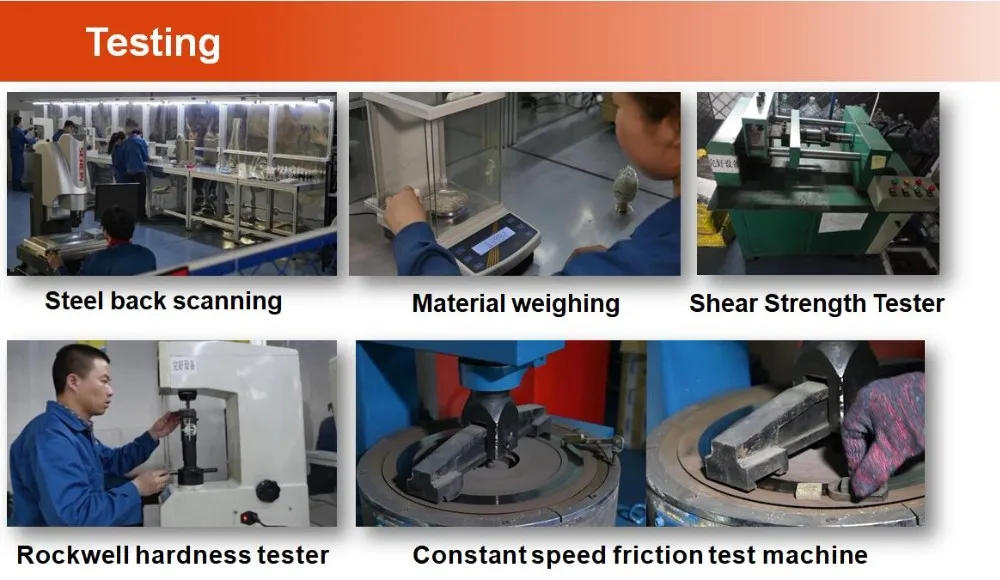 Testing

Steel back scanning

Material weighing

Shear Strength Tester

Rockwell hardness tester

Constant speed friction test machine